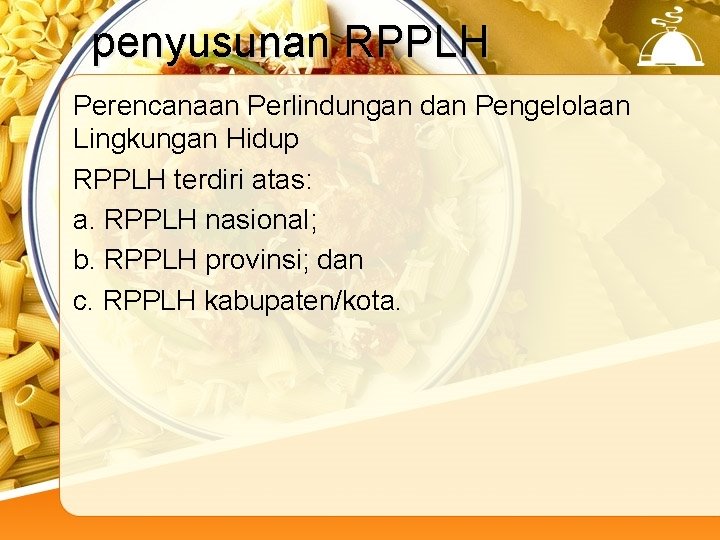 penyusunan RPPLH

Perencanaan Perlindungan dan Pengelolaan Lingkungan Hidup

RPPLH terdiri atas:

a. RPPLH nasional;

b. RPPLH provinsi; dan

c. RPPLH kabupaten/kota.